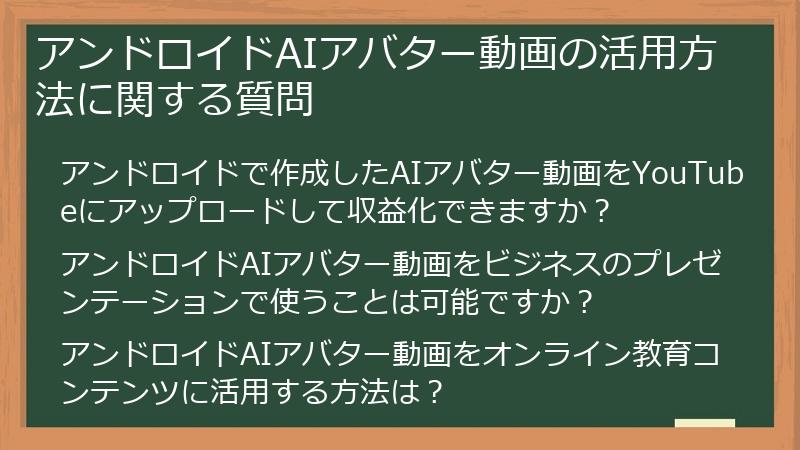 アンドロイドAIアバター動画の活用方法に関する質問

アンドロイドで作成したAIアバター動画をYouTubeにアップロードして収益化できますか？

アンドロイドAIアバター動画をビジネスのプレゼンテーションで使うことは可能ですか？

アンドロイドAIアバター動画をオンライン教育コンテンツに活用する方法は？